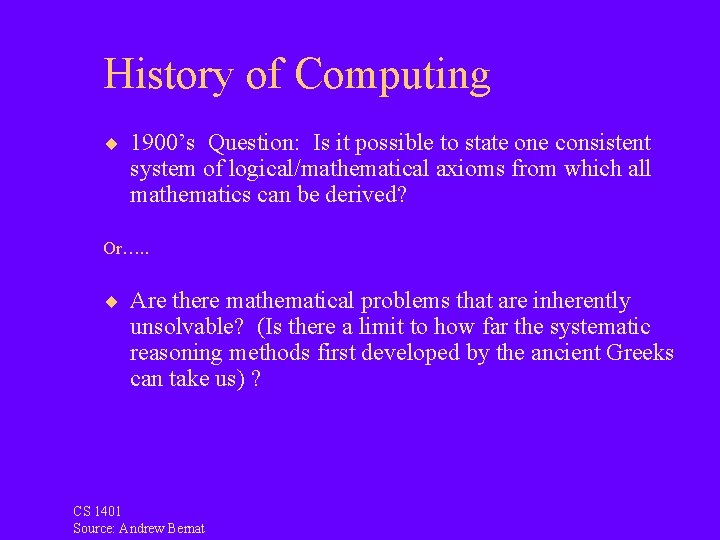 History of Computing

◆ 1900's Question: Is it possible to state one consistent system of logical/mathematical axioms from which all mathematics can be derived?

Or…..

◆ Are there mathematical problems that are inherently unsolvable? (Is there a limit to how far the systematic reasoning methods first developed by the ancient Greeks can take us) ?

CS 1401
Source: Andrew Bernat